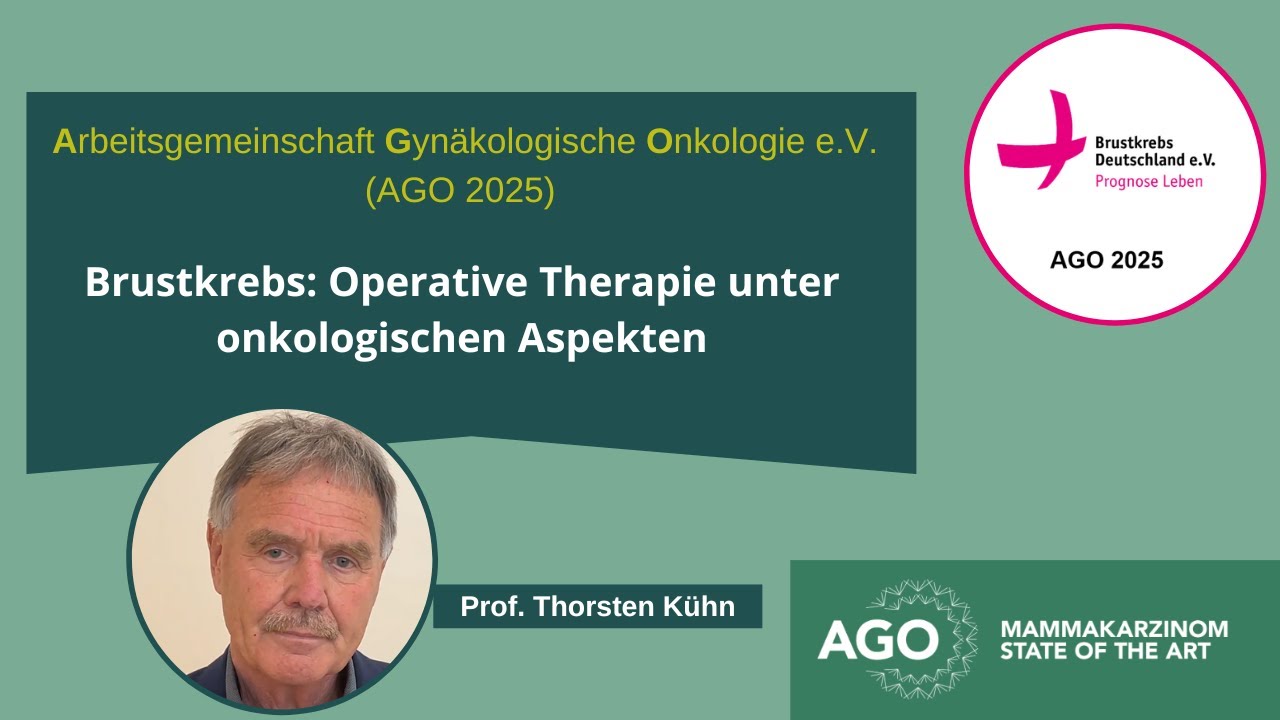 Arbeitsgemeinschaft Gynäkologische Onkologie e.V. (AGO 2025)

Brustkrebs: Operative Therapie unter onkologischen Aspekten

Brustkrebs Deutschland e.V.
Prognose Leben

AGO 2025

Prof. Thorsten Kühn

AGO

MAMMAKARZINOM
STATE OF THE ART